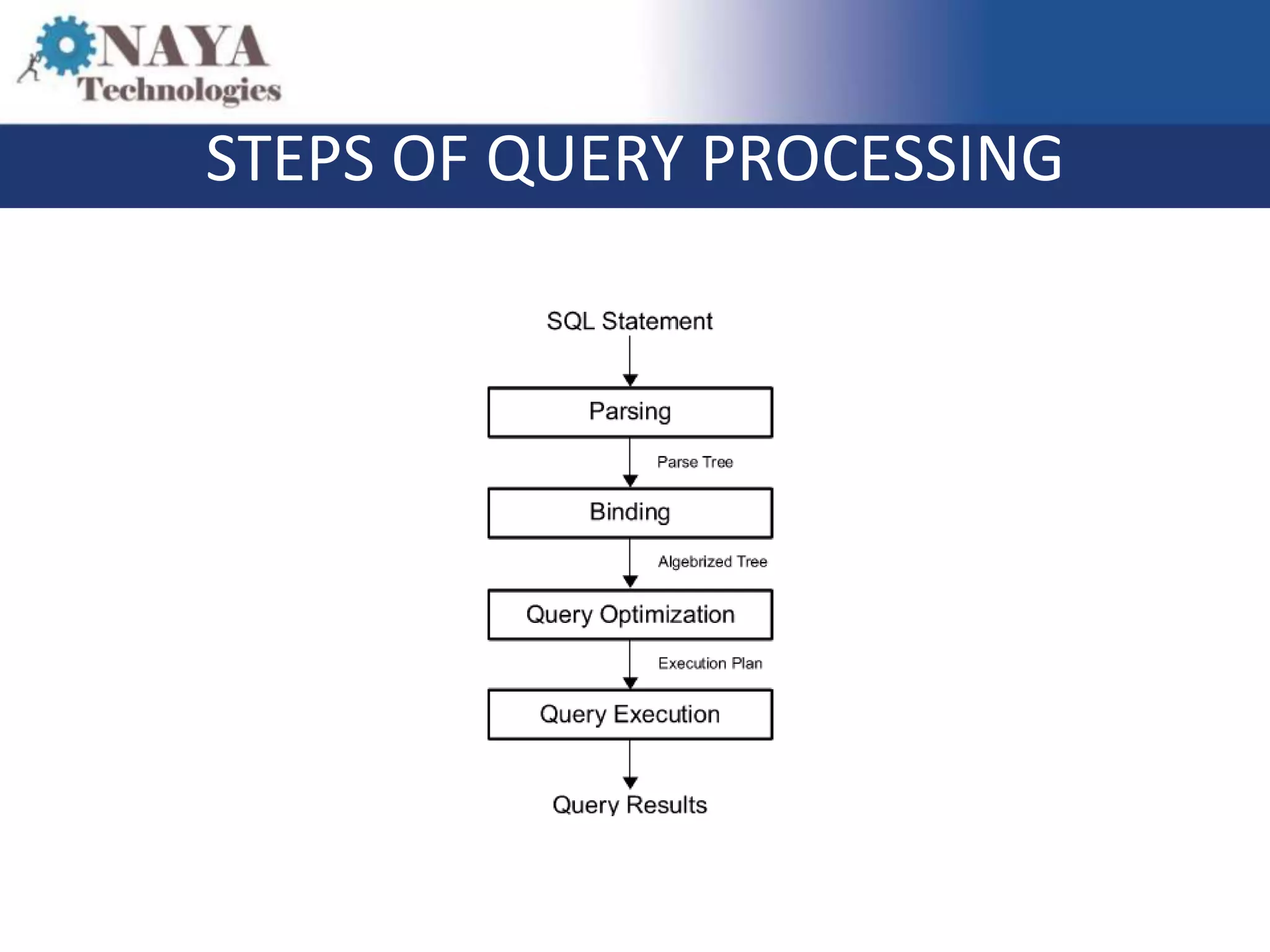 NAYA Technologies

STEPS OF QUERY PROCESSING

SQL Statement

Parsing

Parse Tree

Binding

Algebrized Tree

Query Optimization

Execution Plan

Query Execution

Query Results